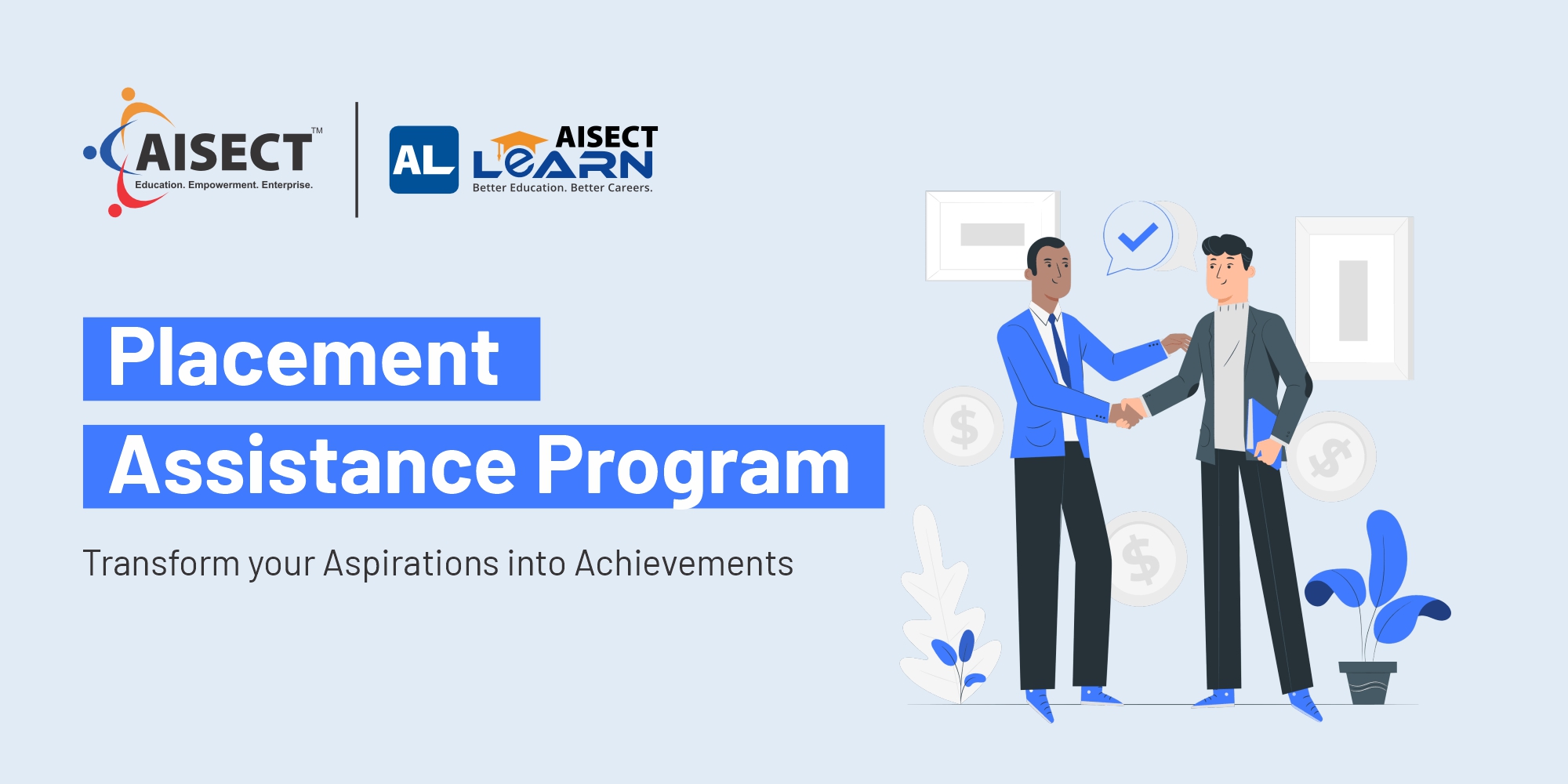 AISECT™
Education. Empowerment. Enterprise.

AL AISECT LEARN
Better Education. Better Careers.

Placement
Assistance Program

Transform your Aspirations into Achievements

$
$
$